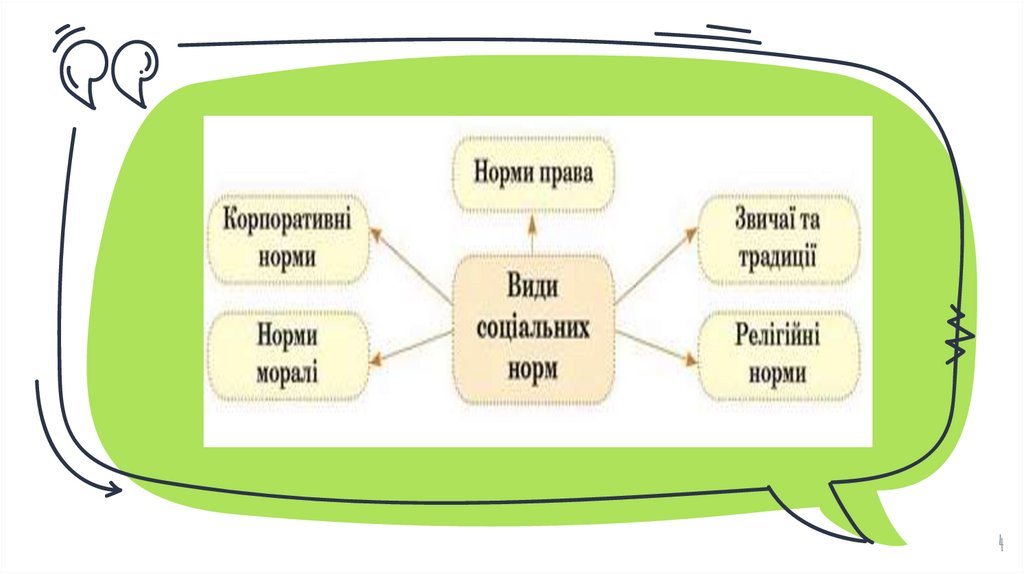 Норми права

Корпоративні норми

Звичаї та традиції

Види соціальних норм

Норми моралі

Релігійні норми

4